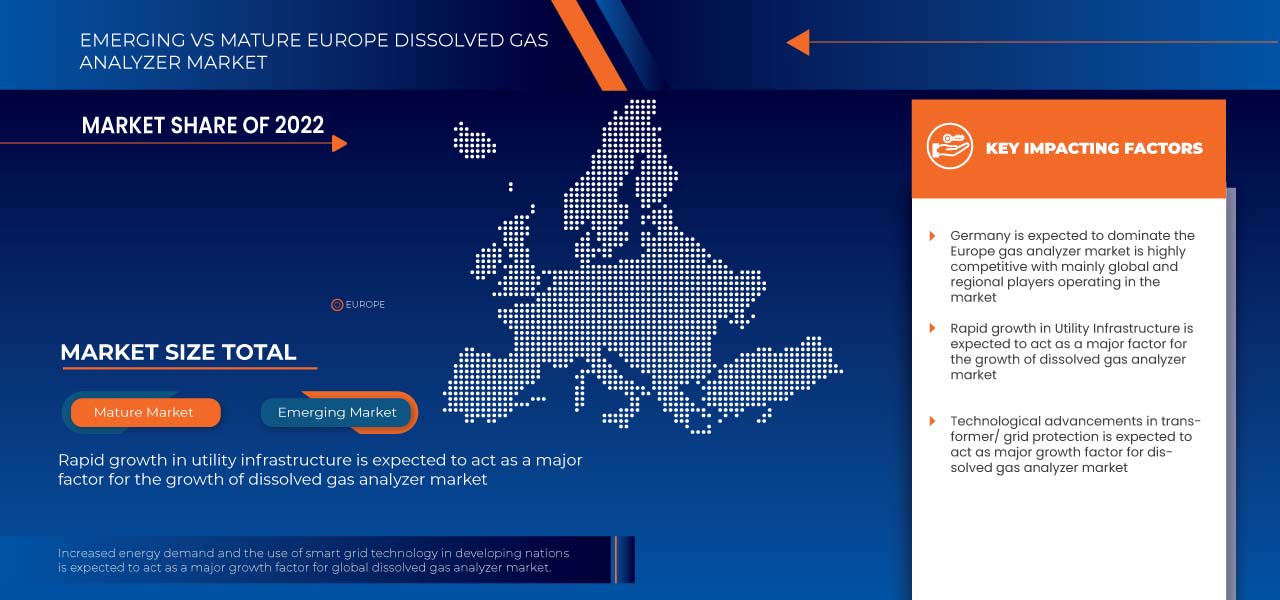 EMERGING VS MATURE EUROPE DISSOLVED GAS ANALYZER MARKET

MARKET SHARE OF 2022

EUROPE

MARKET SIZE TOTAL

Mature Market

Emerging Market

Rapid growth in utility infrastructure is expected to act as a major factor for the growth of dissolved gas analyzer market

Increased energy demand and the use of smart grid technology in developing nations is expected to act as a major growth factor for global dissolved gas analyzer market.

KEY IMPACTING FACTORS

Germany is expected to dominate the Europe gas analyzer market is highly competitive with mainly global and regional players operating in the market

Rapid growth in Utility Infrastructure is expected to act as a major factor for the growth of dissolved gas analyzer market

Technological advancements in transformer/ grid protection is expected to act as major growth factor for dissolved gas analyzer market